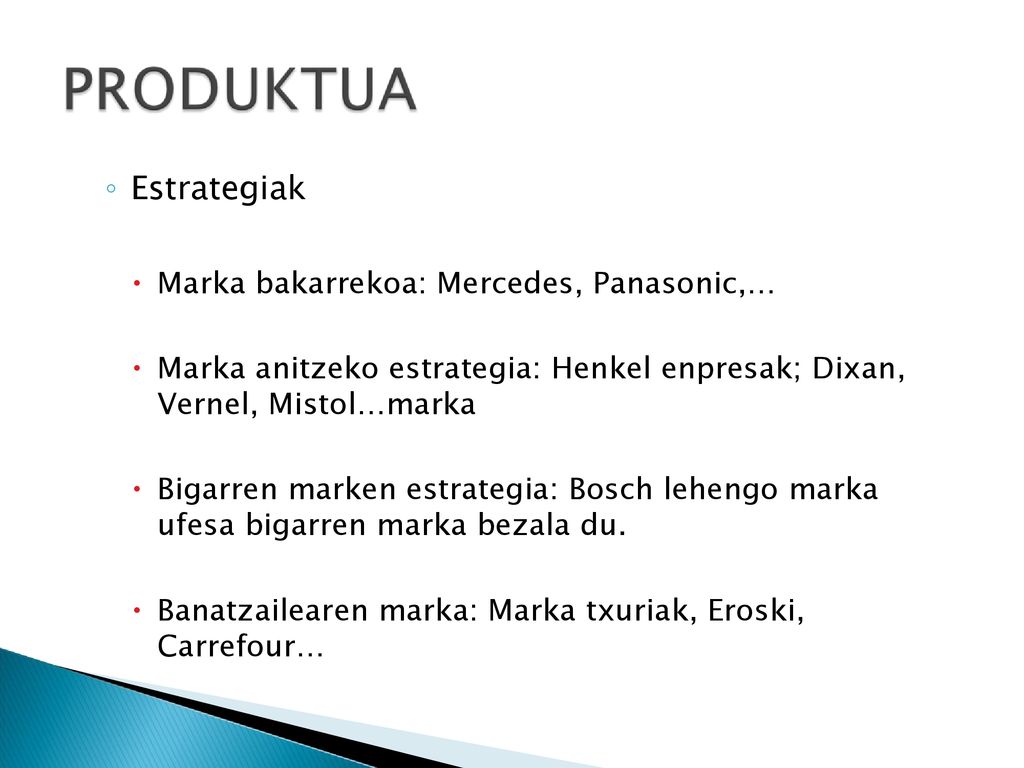 PRODUKTUA

◦ Estrategiak

• Marka bakarrekoa: Mercedes, Panasonic,…

• Marka anitzeko estrategia: Henkel enpresak; Dixan, Vernel, Mistol…marka

• Bigarren marken estrategia: Bosch lehengo marka ufesa bigarren marka bezala du.

• Banatzailearen marka: Marka txuriak, Eroski, Carrefour…